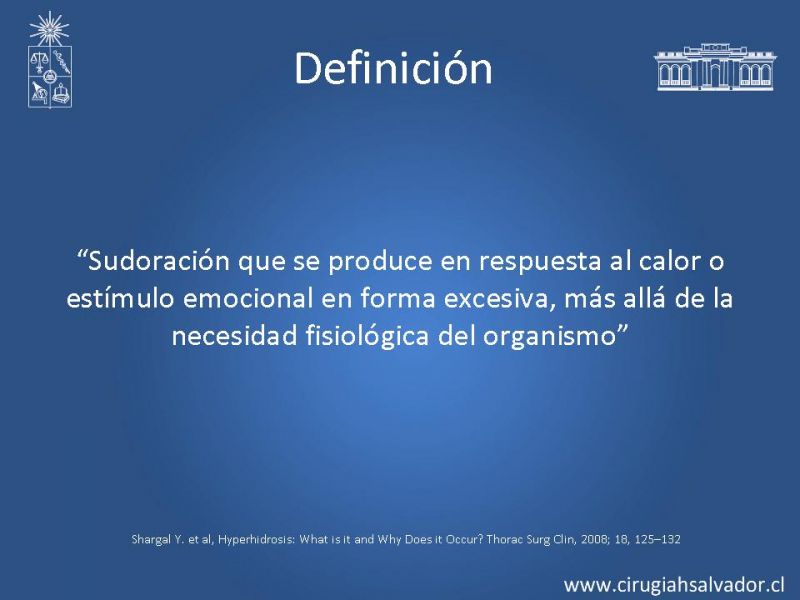 Definición

“Sudoración que se produce en respuesta al calor o estímulo emocional en forma excesiva, más allá de la necesidad fisiológica del organismo”

Shargal Y. et al, Hyperhidrosis: What is it and Why Does it Occur? Thorac Surg Clin, 2008; 18, 125–132

www.cirugiahsalvador.cl